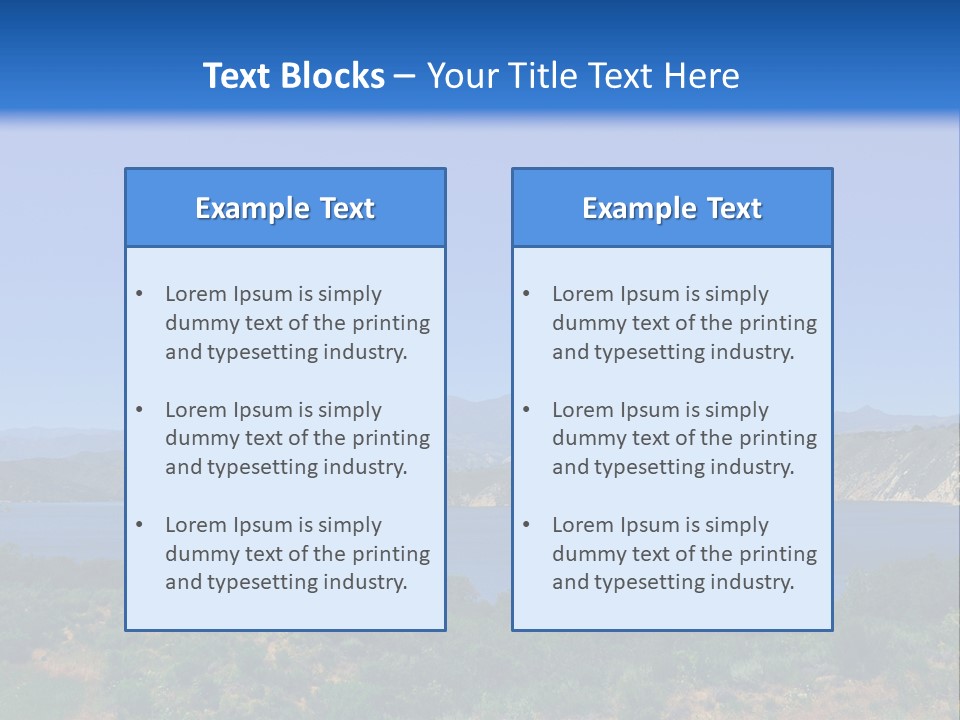 Text Blocks – Your Title Text Here

Example Text

• Lorem Ipsum is simply dummy text of the printing and typesetting industry.

• Lorem Ipsum is simply dummy text of the printing and typesetting industry.

• Lorem Ipsum is simply dummy text of the printing and typesetting industry.

Example Text

• Lorem Ipsum is simply dummy text of the printing and typesetting industry.

• Lorem Ipsum is simply dummy text of the printing and typesetting industry.

• Lorem Ipsum is simply dummy text of the printing and typesetting industry.